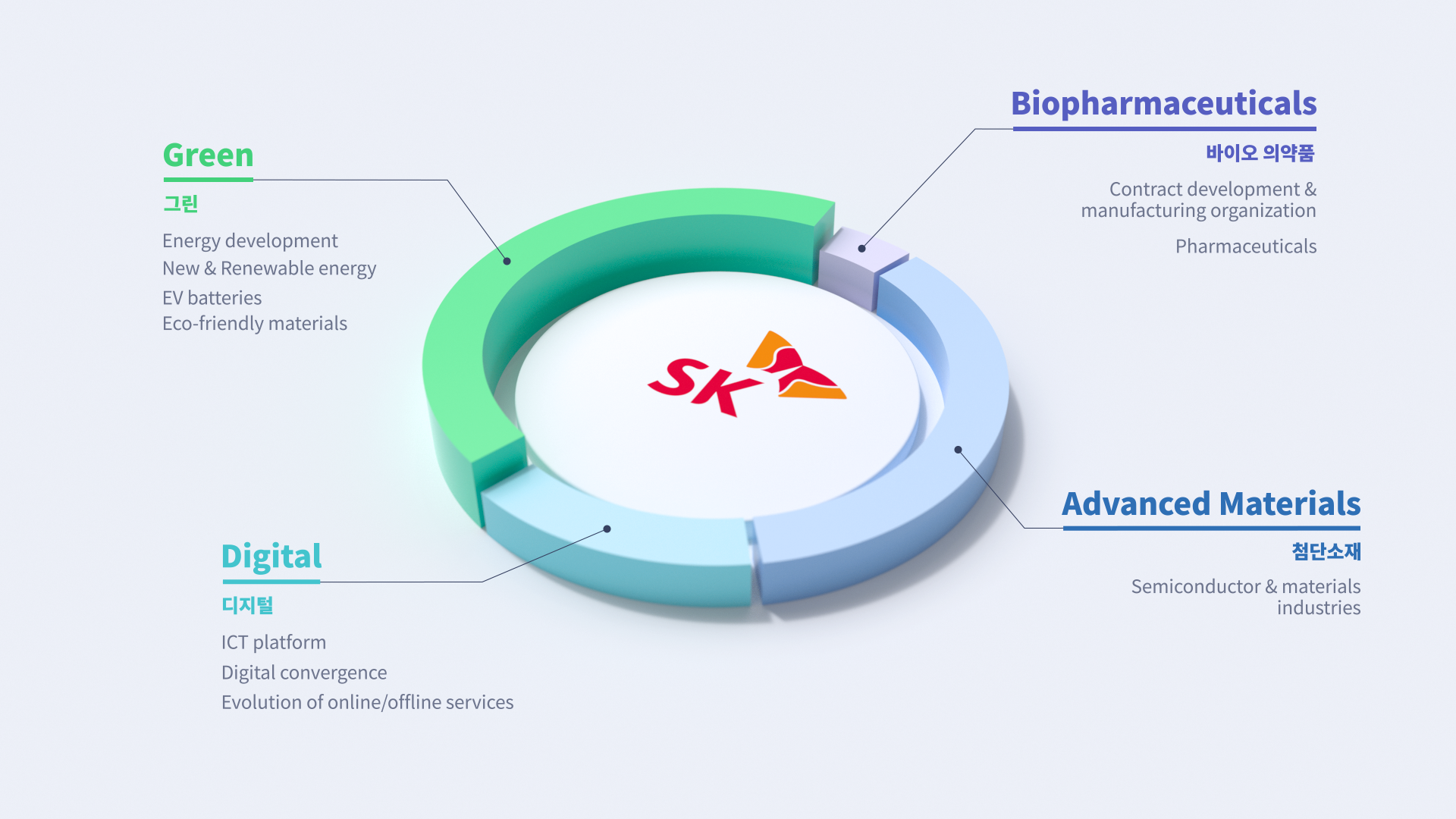 Green
그린
Energy development
New & Renewable energy
EV batteries
Eco-friendly materials

Biopharmaceuticals
바이오 의약품
Contract development & manufacturing organization
Pharmaceuticals

SK

Digital
디지털
ICT platform
Digital convergence
Evolution of online/offline services

Advanced Materials
첨단소재
Semiconductor & materials industries